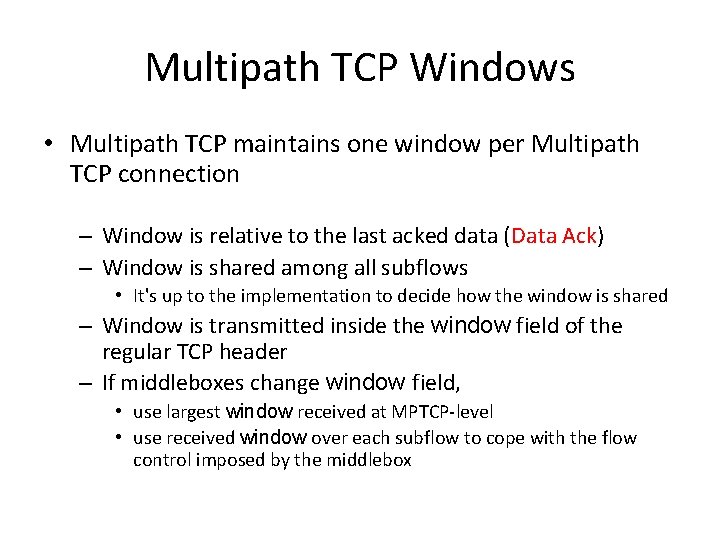 Multipath TCP Windows

• Multipath TCP maintains one window per Multipath TCP connection

– Window is relative to the last acked data (Data Ack)

– Window is shared among all subflows

• It's up to the implementation to decide how the window is shared

– Window is transmitted inside the window field of the regular TCP header

– If middleboxes change window field,

• use largest window received at MPTCP-level

• use received window over each subflow to cope with the flow control imposed by the middlebox